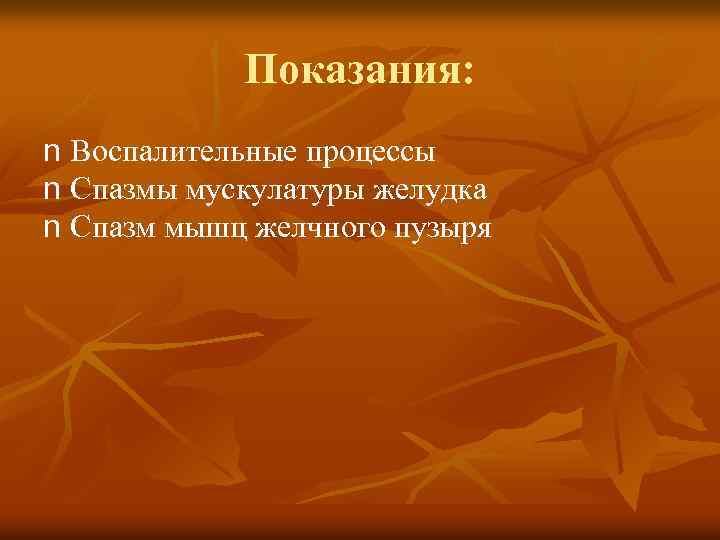 Показания:

n Воспалительные процессы
n Спазмы мускулатуры желудка
n Спазм мышц желчного пузыря